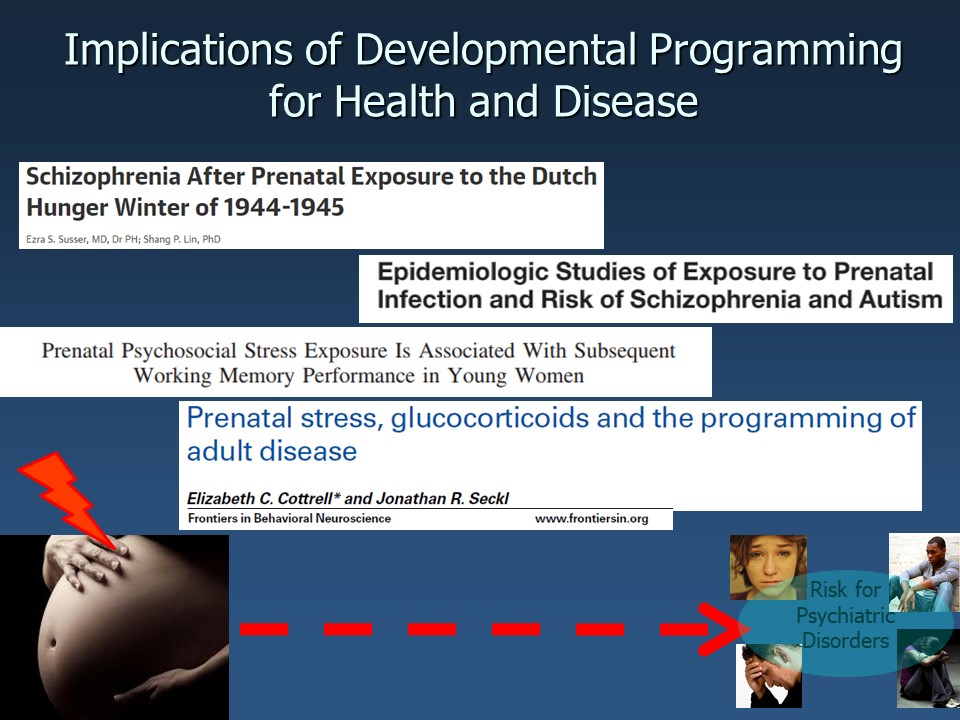 Implications of Developmental Programming for Health and Disease

Schizophrenia After Prenatal Exposure to the Dutch Hunger Winter of 1944-1945

Ezra S. Susser, MD, Dr PH; Shang P. Lin, PhD

Epidemiologic Studies of Exposure to Prenatal Infection and Risk of Schizophrenia and Autism

Prenatal Psychosocial Stress Exposure Is Associated With Subsequent Working Memory Performance in Young Women

Prenatal stress, glucocorticoids and the programming of adult disease

Elizabeth C. Cottrell* and Jonathan R. Seckl

Frontiers in Behavioral Neuroscience www.frontiersin.org

Risk for Psychiatric Disorders